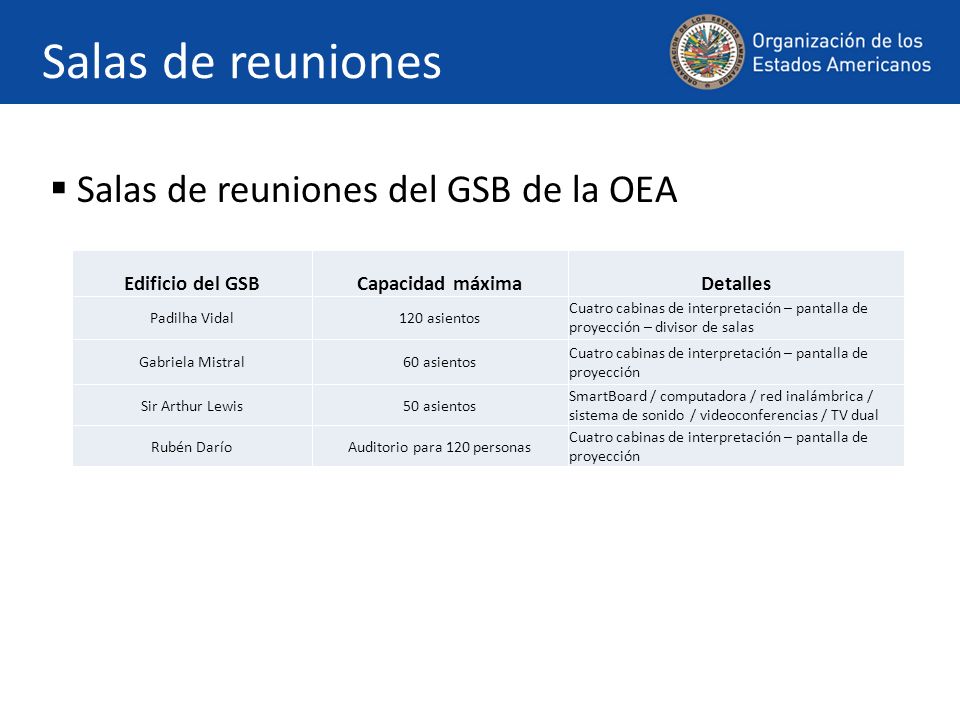 Salas de reuniones

Organización de los Estados Americanos

▪ Salas de reuniones del GSB de la OEA

| Edificio del GSB | Capacidad máxima | Detalles |
|---|---|---|
| Padilha Vidal | 120 asientos | Cuatro cabinas de interpretación – pantalla de proyección – divisor de salas |
| Gabriela Mistral | 60 asientos | Cuatro cabinas de interpretación – pantalla de proyección |
| Sir Arthur Lewis | 50 asientos | SmartBoard / computadora / red inalámbrica / sistema de sonido / videoconferencias / TV dual |
| Rubén Darío | Auditorio para 120 personas | Cuatro cabinas de interpretación – pantalla de proyección |